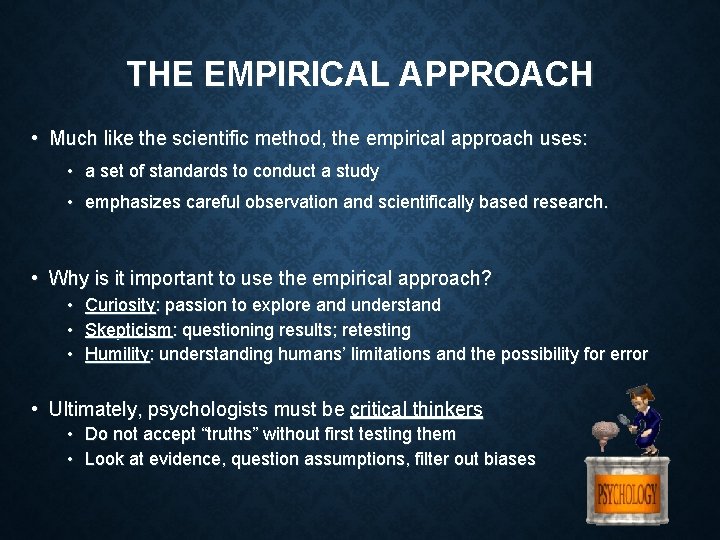 THE EMPIRICAL APPROACH

• Much like the scientific method, the empirical approach uses:
  • a set of standards to conduct a study
  • emphasizes careful observation and scientifically based research.

• Why is it important to use the empirical approach?
  • Curiosity: passion to explore and understand
  • Skepticism: questioning results; retesting
  • Humility: understanding humans' limitations and the possibility for error

• Ultimately, psychologists must be critical thinkers
  • Do not accept "truths" without first testing them
  • Look at evidence, question assumptions, filter out biases

PSYCHOLOGY